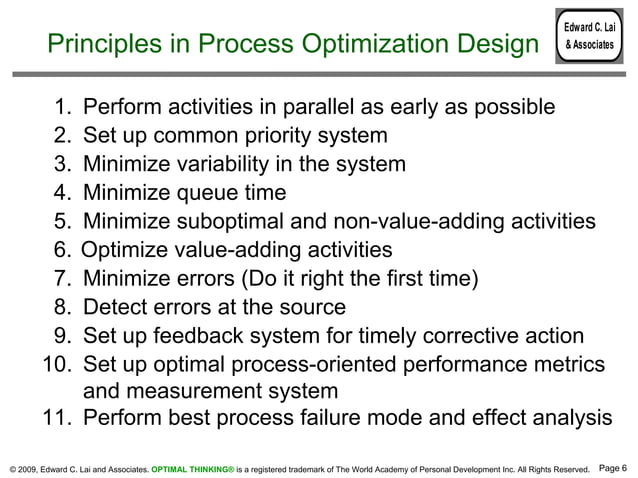 Principles in Process Optimization Design

Edward C. Lai & Associates

1. Perform activities in parallel as early as possible
2. Set up common priority system
3. Minimize variability in the system
4. Minimize queue time
5. Minimize suboptimal and non-value-adding activities
6. Optimize value-adding activities
7. Minimize errors (Do it right the first time)
8. Detect errors at the source
9. Set up feedback system for timely corrective action
10. Set up optimal process-oriented performance metrics and measurement system
11. Perform best process failure mode and effect analysis

© 2009, Edward C. Lai and Associates. OPTIMAL THINKING® is a registered trademark of The World Academy of Personal Development Inc. All Rights Reserved. Page 6